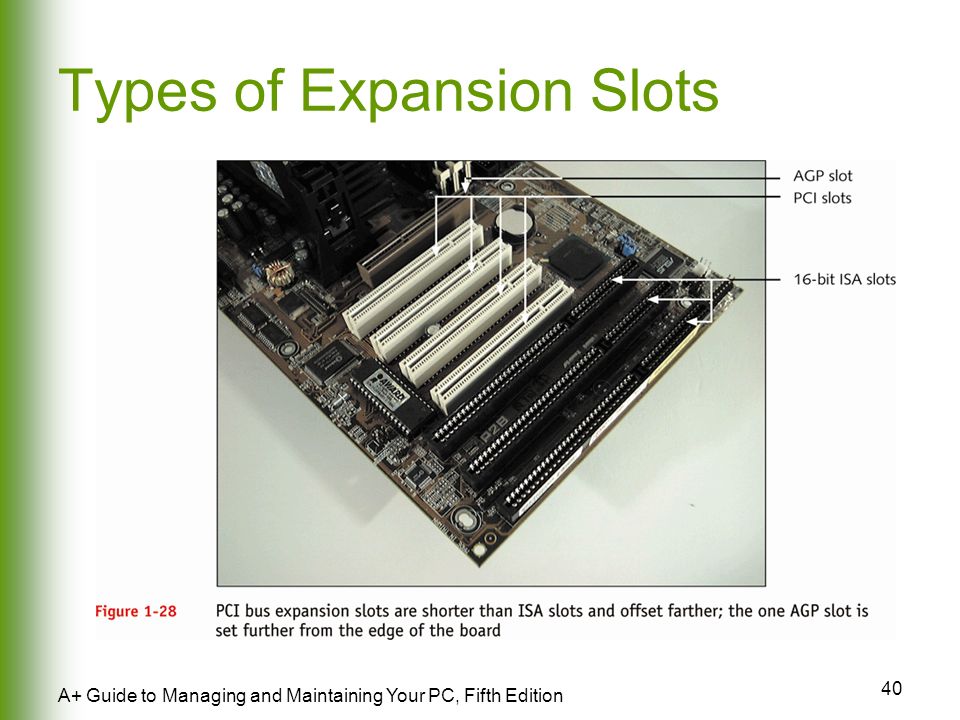 Types of Expansion Slots

AGP slot
PCI slots
16-bit ISA slots

Figure 1-28 PCI bus expansion slots are shorter than ISA slots and offset farther; the one AGP slot is set further from the edge of the board

A+ Guide to Managing and Maintaining Your PC, Fifth Edition

40